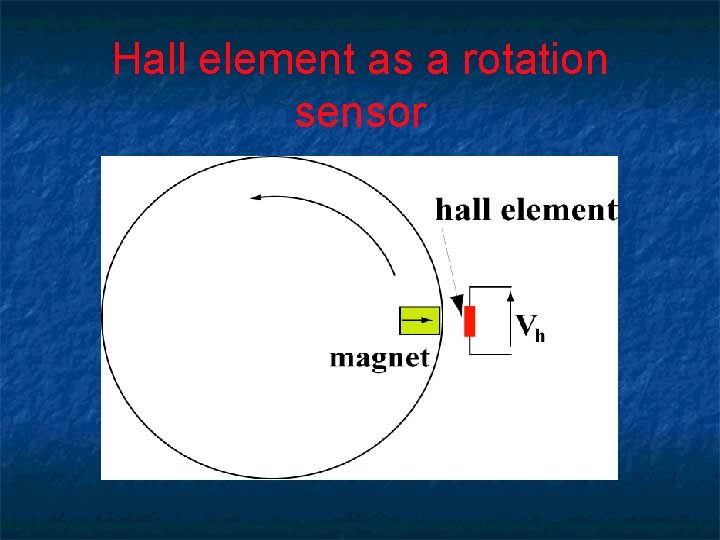 Hall element as a rotation sensor

hall element

$V_h$

magnet